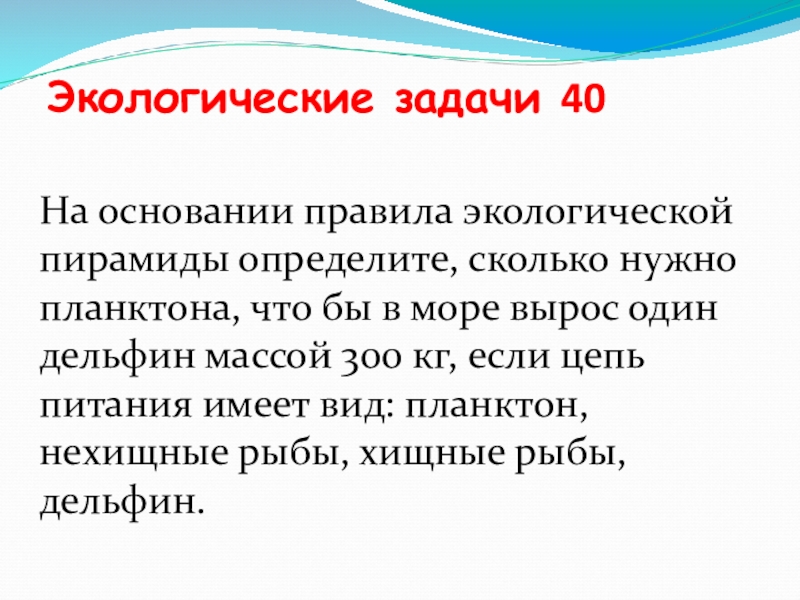 Экологические задачи 40

На основании правила экологической пирамиды определите, сколько нужно планктона, что бы в море вырос один дельфин массой 300 кг, если цепь питания имеет вид: планктон, нехищные рыбы, хищные рыбы, дельфин.